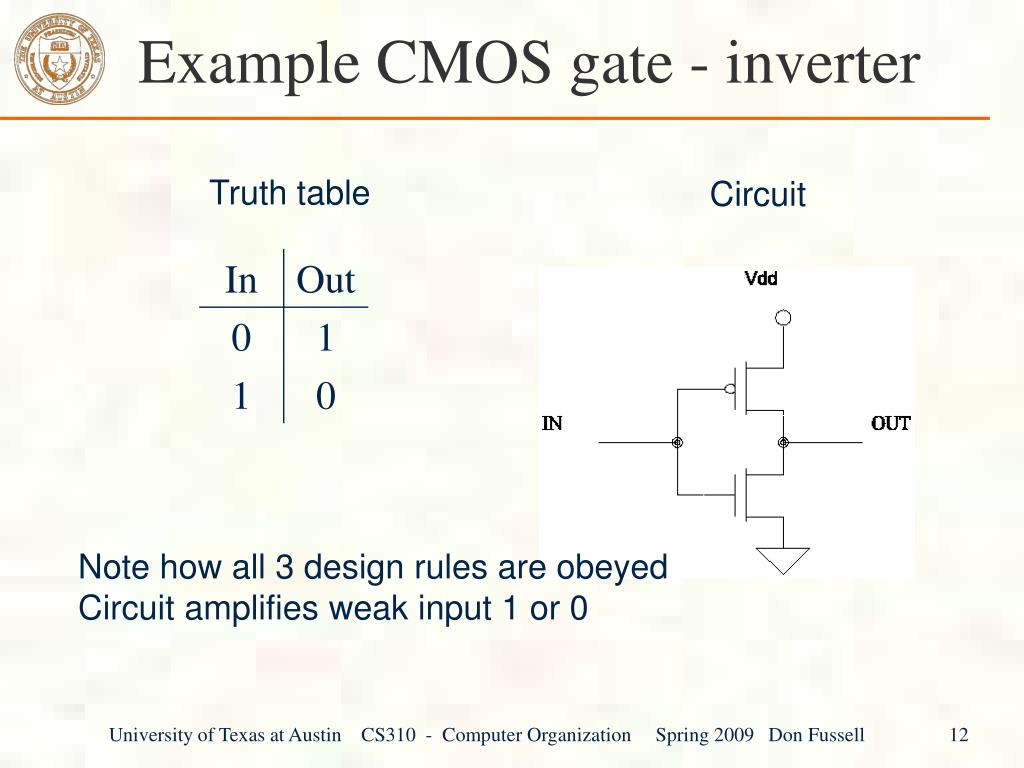 Example CMOS gate - inverter

Truth table

| In | Out |
|---|---|
| 0 | 1 |
| 1 | 0 |

Circuit

Vdd

IN

OUT

Note how all 3 design rules are obeyed
Circuit amplifies weak input 1 or 0

University of Texas at Austin CS310 - Computer Organization Spring 2009 Don Fussell 12